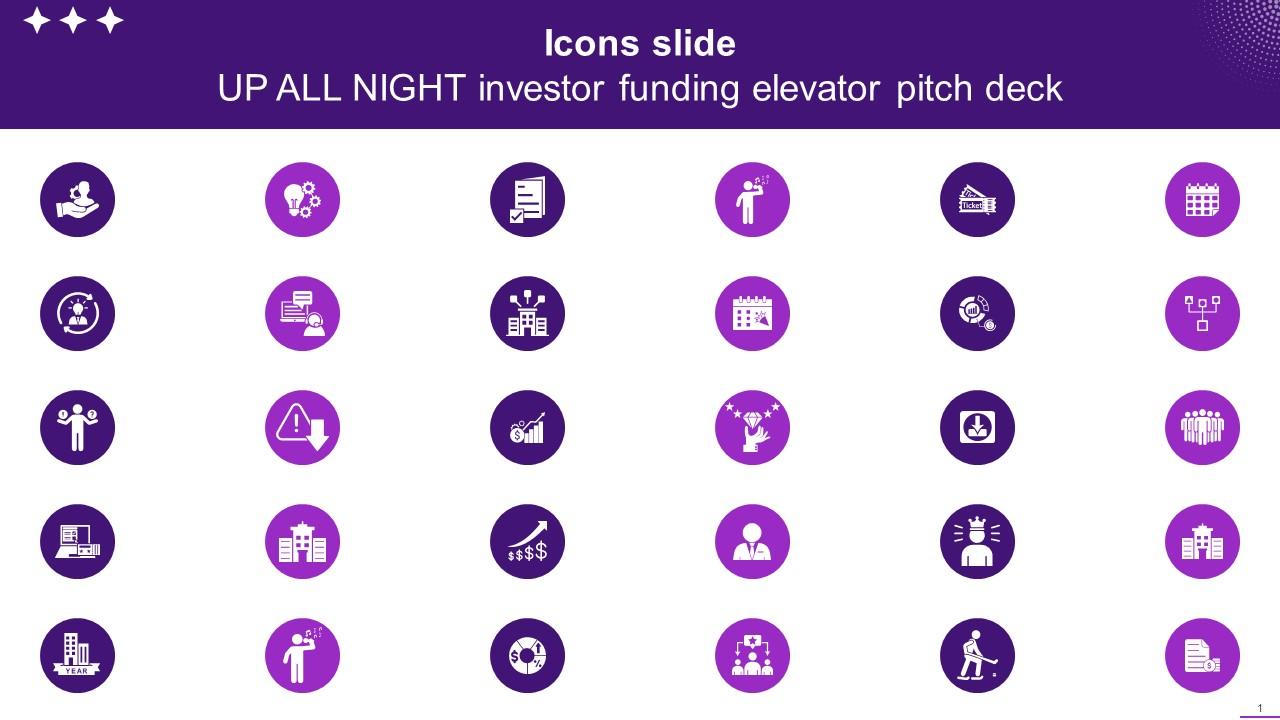 Icons slide
UP ALL NIGHT investor funding elevator pitch deck

Ticket

YEAR

1